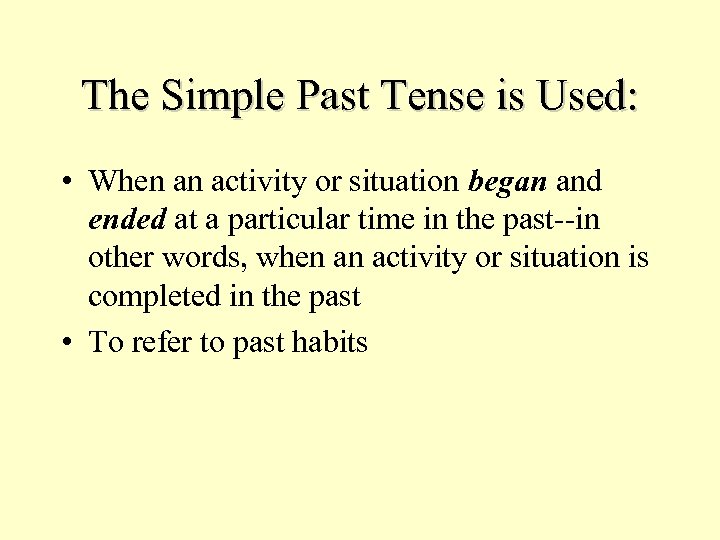 The Simple Past Tense is Used:

• When an activity or situation began and ended at a particular time in the past--in other words, when an activity or situation is completed in the past

• To refer to past habits